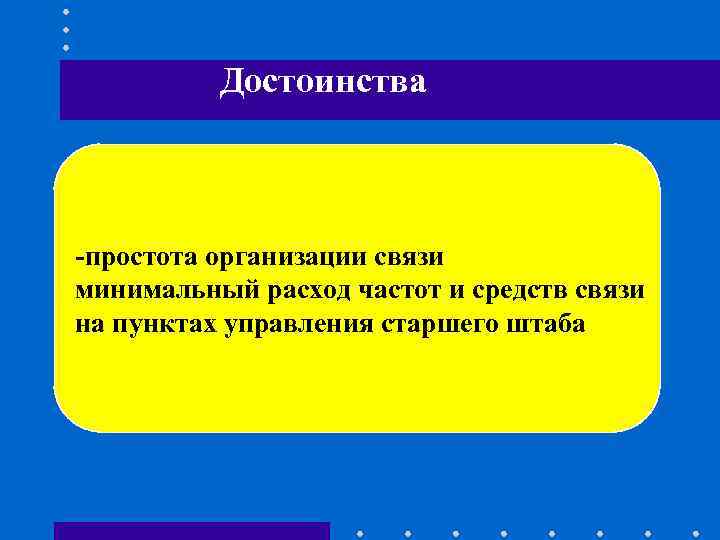 Достоинства

-простота организации связи
минимальный расход частот и средств связи на пунктах управления старшего штаба